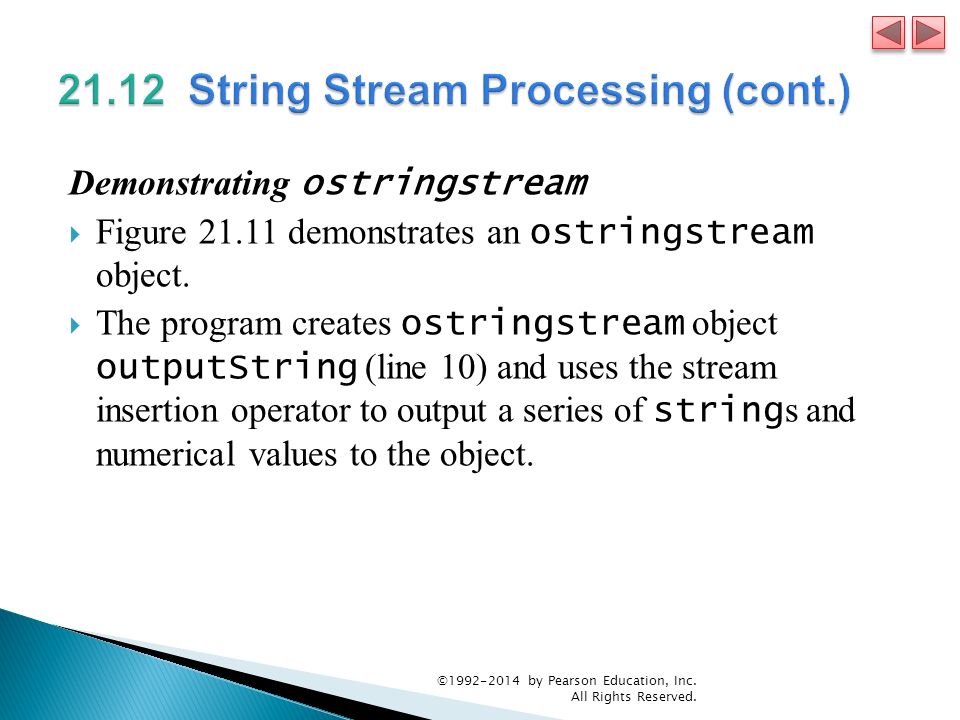 21.12 String Stream Processing (cont.)

Demonstrating ostringstream

Figure 21.11 demonstrates an ostringstream object.

The program creates ostringstream object outputString (line 10) and uses the stream insertion operator to output a series of strings and numerical values to the object.

©1992-2014 by Pearson Education, Inc. All Rights Reserved.